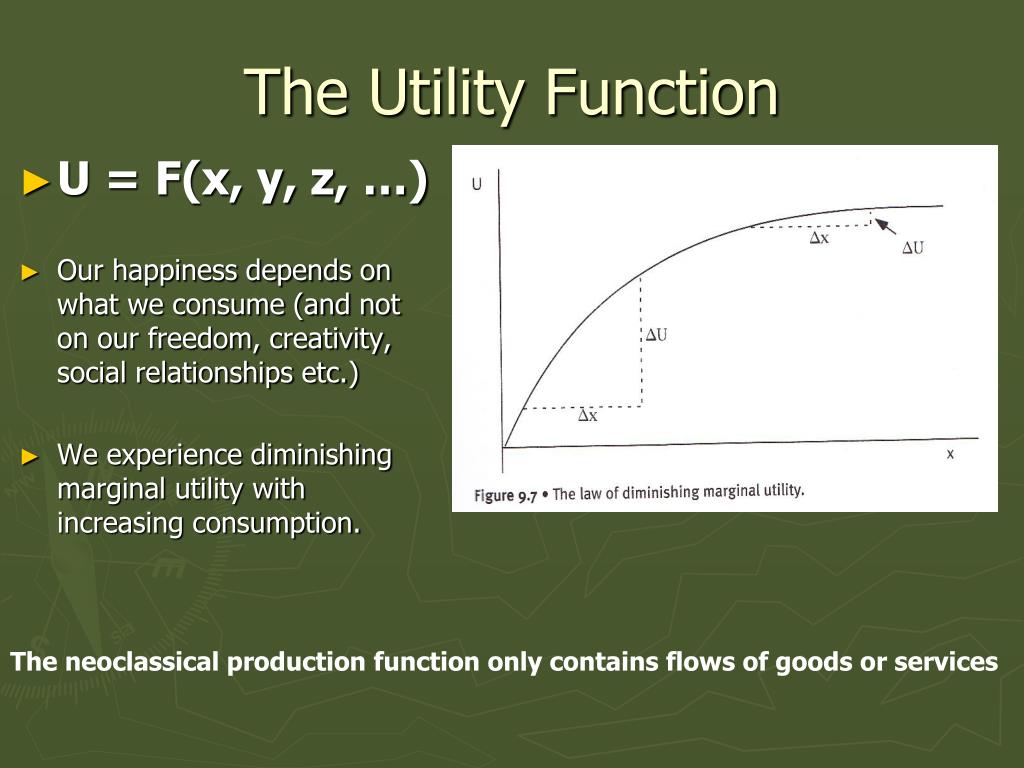 The Utility Function

► U = F(x, y, z, …)

► Our happiness depends on what we consume (and not on our freedom, creativity, social relationships etc.)

► We experience diminishing marginal utility with increasing consumption.

U

$\Delta x$

$\Delta U$

$\Delta U$

$\Delta x$

x

Figure 9.7 • The law of diminishing marginal utility.

The neoclassical production function only contains flows of goods or services